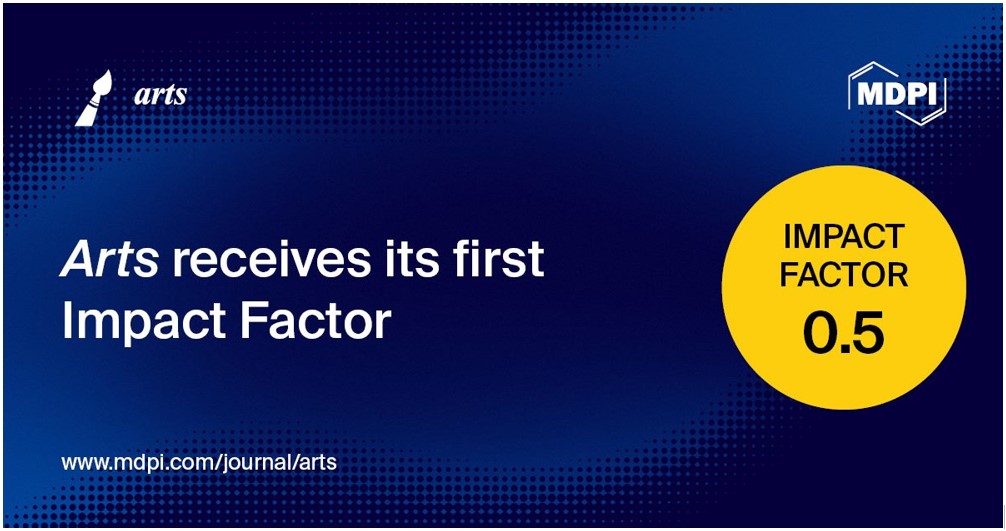 arts

MDPI

Arts receives its first Impact Factor

IMPACT FACTOR 0.5

www.mdpi.com/journal/arts